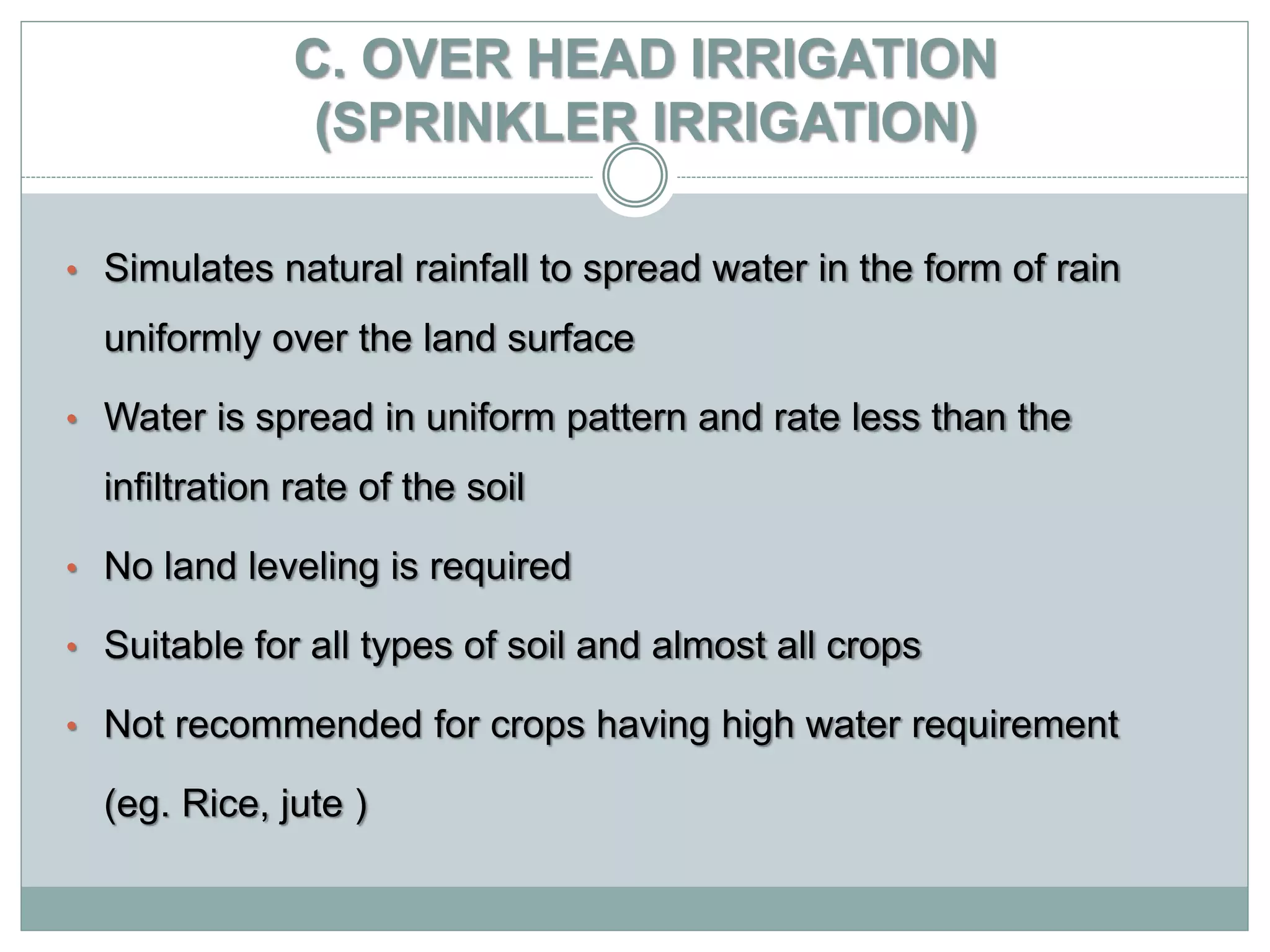 C. OVER HEAD IRRIGATION (SPRINKLER IRRIGATION)

• Simulates natural rainfall to spread water in the form of rain uniformly over the land surface

• Water is spread in uniform pattern and rate less than the infiltration rate of the soil

• No land leveling is required

• Suitable for all types of soil and almost all crops

• Not recommended for crops having high water requirement (eg. Rice, jute )